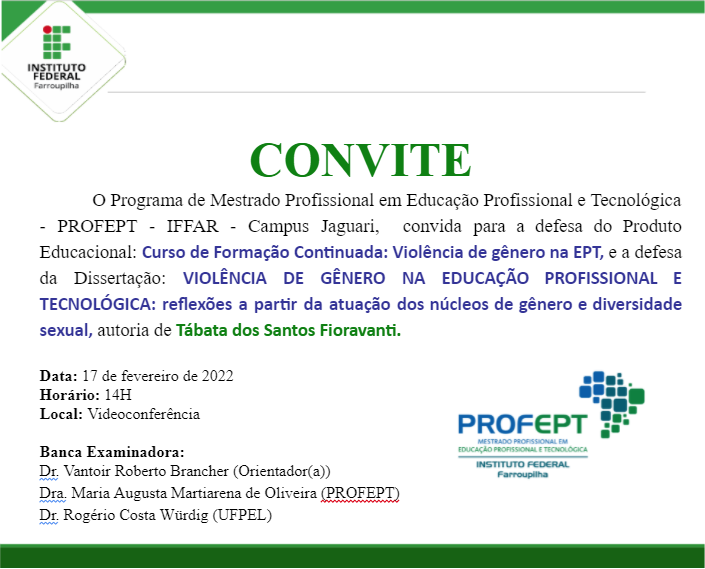 INSTITUTO FEDERAL
Farroupilha

CONVITE

O Programa de Mestrado Profissional em Educação Profissional e Tecnológica - PROFEPT - IFFAR - Campus Jaguari, convida para a defesa do Produto Educacional: Curso de Formação Continuada: Violência de gênero na EPT, e a defesa da Dissertação: VIOLÊNCIA DE GÊNERO NA EDUCAÇÃO PROFISSIONAL E TECNOLÓGICA: reflexões a partir da atuação dos núcleos de gênero e diversidade sexual, autoria de Tábata dos Santos Fioravanti.

Data: 17 de fevereiro de 2022
Horário: 14H
Local: Videoconferência

Banca Examinadora:
Dr. Vantoir Roberto Brancher (Orientador(a))
Dra. Maria Augusta Martiarena de Oliveira (PROFEPT)
Dr. Rogério Costa Würdig (UFPEL)

PROFEPT
MESTRADO PROFISSIONAL EM EDUCAÇÃO PROFISSIONAL E TECNOLÓGICA
INSTITUTO FEDERAL
Farroupilha